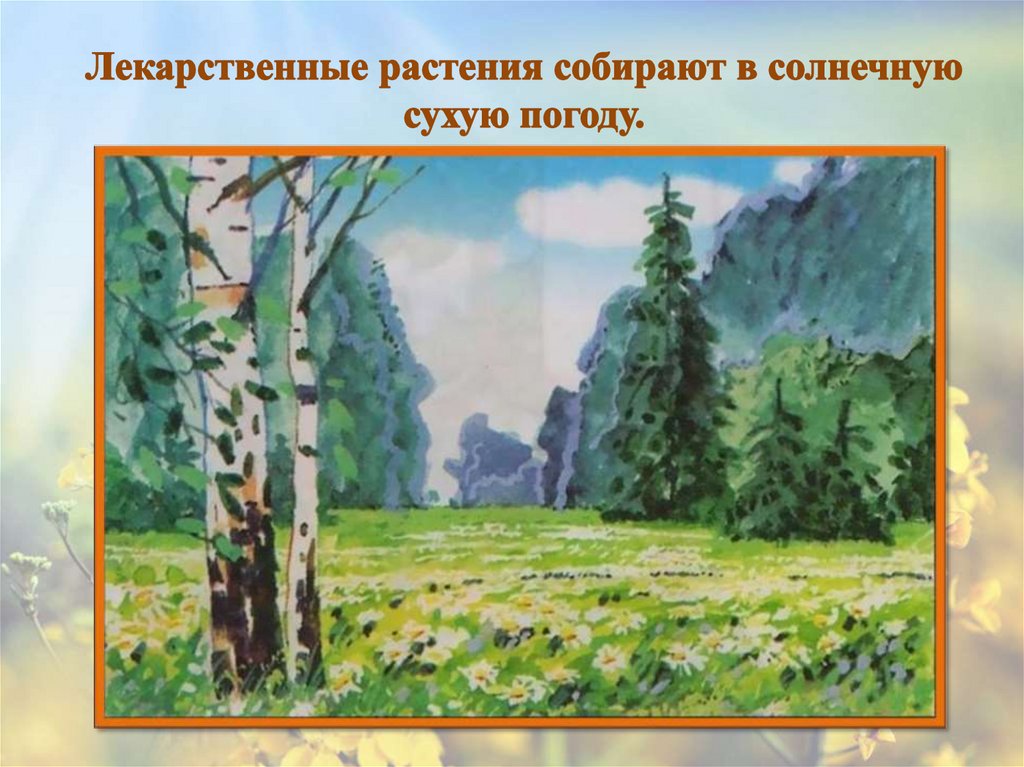 Лекарственные растения собирают в солнечную сухую погоду.